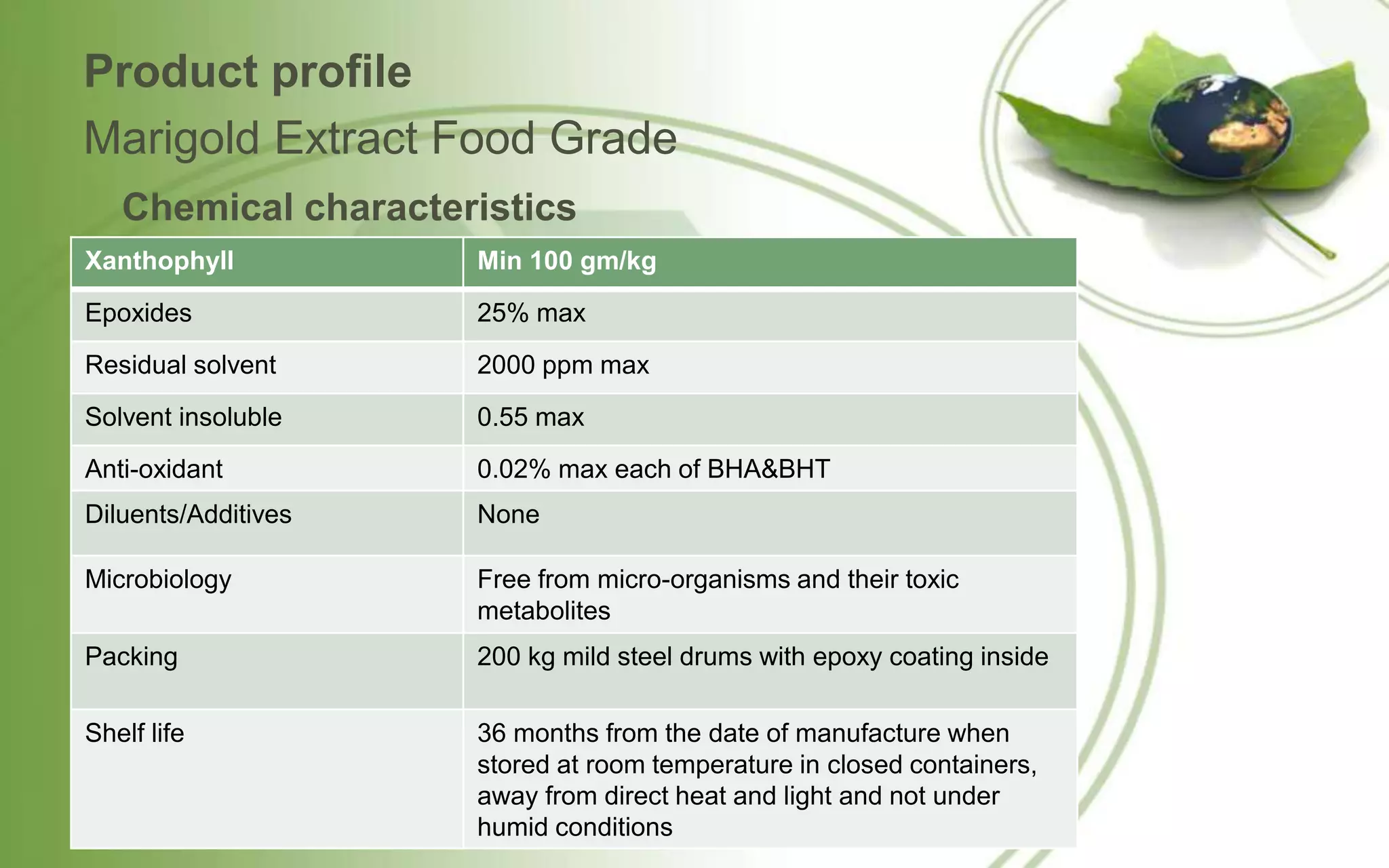 Product profile

Marigold Extract Food Grade

Chemical characteristics

| Xanthophyll | Min 100 gm/kg |
|---|---|
| Epoxides | 25% max |
| Residual solvent | 2000 ppm max |
| Solvent insoluble | 0.55 max |
| Anti-oxidant | 0.02% max each of BHA&BHT |
| Diluents/Additives | None |
| Microbiology | Free from micro-organisms and their toxic metabolites |
| Packing | 200 kg mild steel drums with epoxy coating inside |
| Shelf life | 36 months from the date of manufacture when stored at room temperature in closed containers, away from direct heat and light and not under humid conditions |